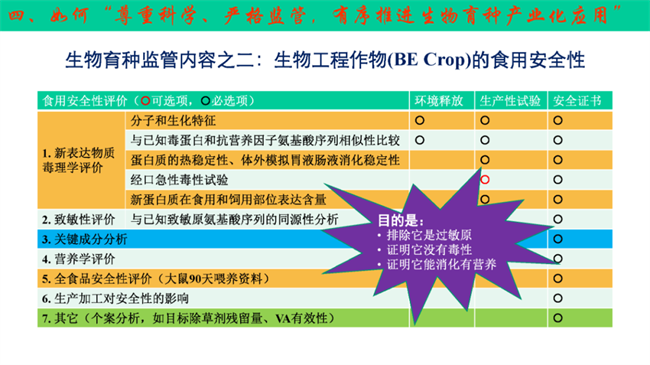 四、如何“尊重科学、严格监管，有序推进生物育种产业化应用”

生物育种监管内容之二：生物工程作物(BE Crop)的食用安全性

| 食用安全性评价（○可选项，○必选项） | | 环境释放 | 生产性试验 | 安全证书 |
|---|---|---|---|---|
| 1. 新表达物质毒理学评价 | 分子和生化特征 | ○ | ○ | ○ |
| | 与已知毒蛋白和抗营养因子氨基酸序列相似性比较 | ○ | ○ | ○ |
| | 蛋白质的热稳定性、体外模拟胃液肠液消化稳定性 | | ○ | ○ |
| | 经口急性毒性试验 | | ○ | ○ |
| | 新蛋白质在食用和饲用部位表达含量 | | ○ | ○ |
| 2. 致敏性评价 | 与已知致敏原氨基酸序列的同源性分析 | | | ○ |
| 3. 关键成分分析 | | | | ○ |
| 4. 营养学评价 | | | | ○ |
| 5. 全食品安全性评价（大鼠90天喂养资料） | | | | ○ |
| 6. 生产加工对安全性的影响 | | | | ○ |
| 7. 其它（个案分析，如目标除草剂残留量、VA有效性） | | | | ○ |

目的是：
• 排除它是过敏原
• 证明它没有毒性
• 证明它能消化有营养